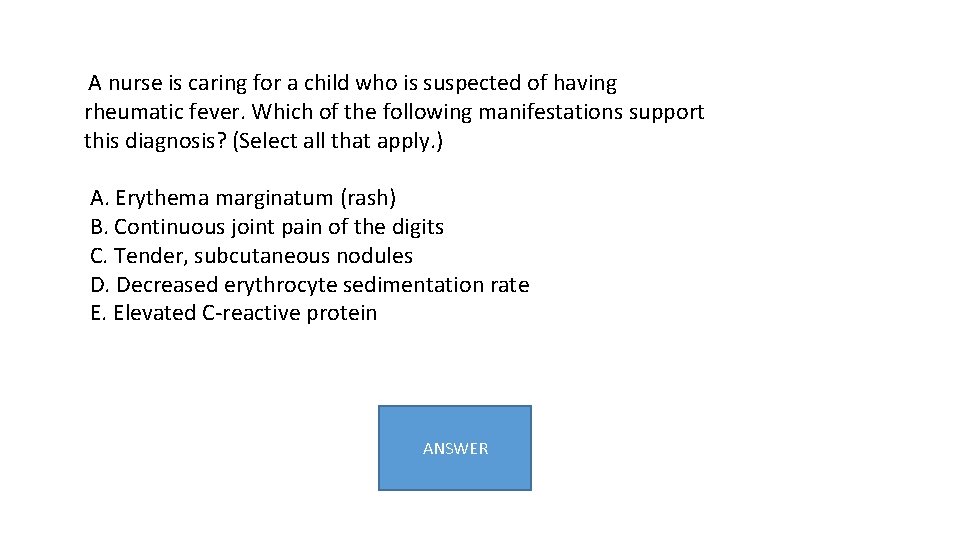 A nurse is caring for a child who is suspected of having rheumatic fever. Which of the following manifestations support this diagnosis? (Select all that apply.)

A. Erythema marginatum (rash)
B. Continuous joint pain of the digits
C. Tender, subcutaneous nodules
D. Decreased erythrocyte sedimentation rate
E. Elevated C-reactive protein

ANSWER